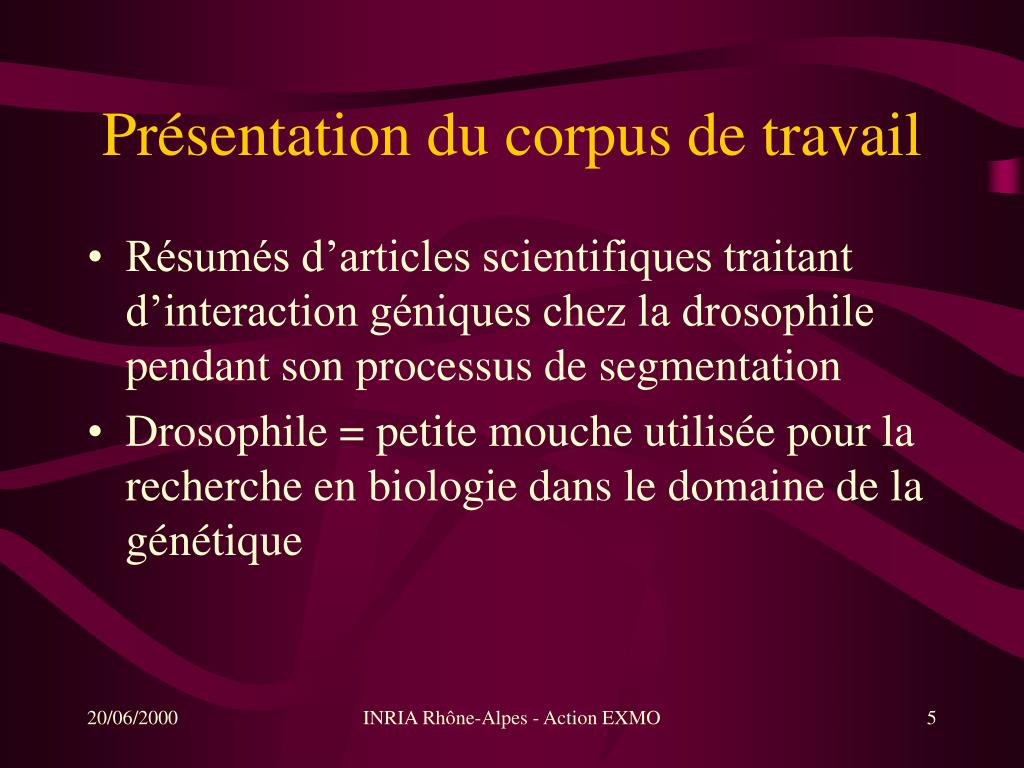 Présentation du corpus de travail

• Résumés d’articles scientifiques traitant d’interaction géniques chez la drosophile pendant son processus de segmentation
• Drosophile = petite mouche utilisée pour la recherche en biologie dans le domaine de la génétique

20/06/2000

INRIA Rhône-Alpes - Action EXMO

5